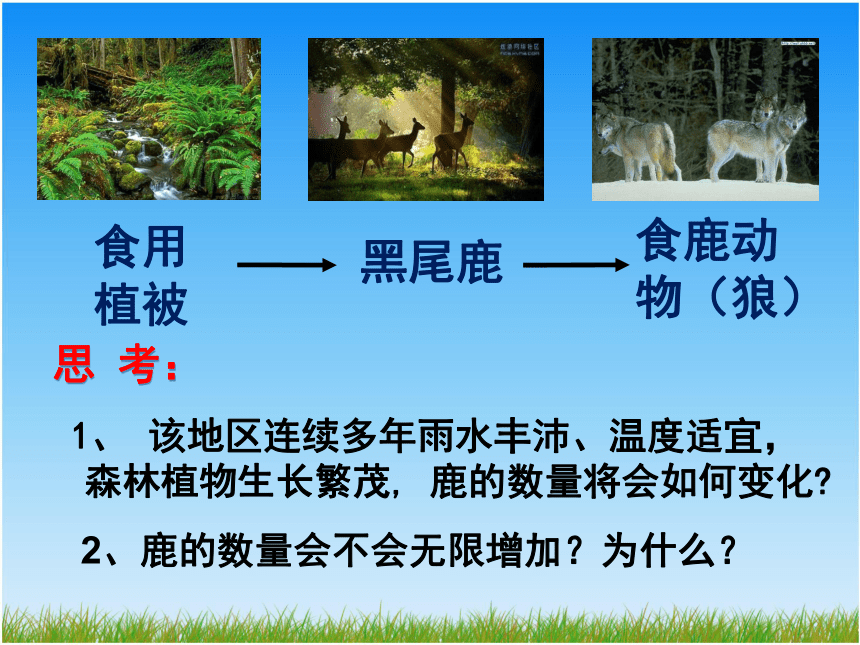 食用植被 ⟶ 黑尾鹿 ⟶ 食鹿动物（狼）

思 考：

1、 该地区连续多年雨水丰沛、温度适宜，森林植物生长繁茂，鹿的数量将会如何变化?

2、鹿的数量会不会无限增加？为什么？